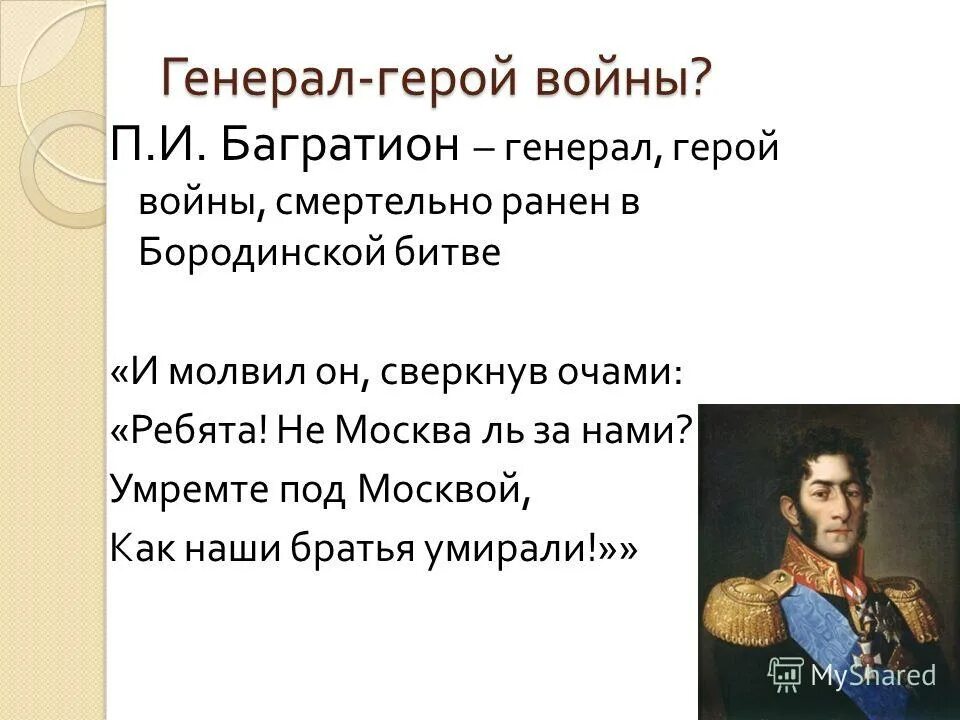 Генерал-герой войны?

П.И. Багратион – генерал, герой войны, смертельно ранен в Бородинской битве

«И молвил он, сверкнув очами:
«Ребята! Не Москва ль за нами?
Умремте под Москвой,
Как наши братья умирали!»»

MyShared